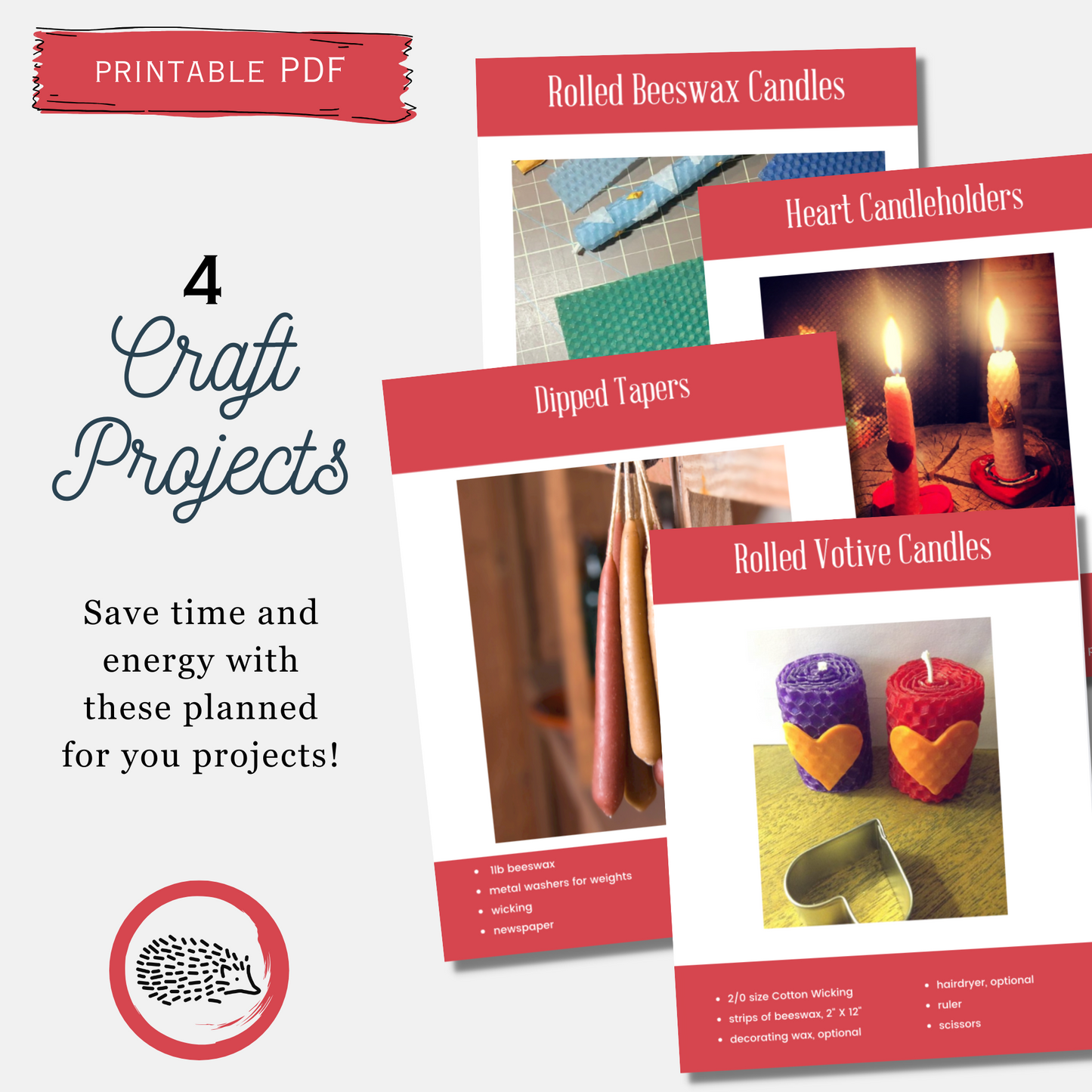 PRINTABLE PDF

4
Craft Projects

Save time and energy with these planned for you projects!

Rolled Beeswax Candles

Heart Candleholders

Dipped Tapers

- 1lb beeswax
- metal washers for weights
- wicking
- newspaper

Rolled Votive Candles

- 2/0 size Cotton Wicking
- strips of beeswax, 2" X 12"
- decorating wax, optional
- hairdryer, optional
- ruler
- scissors